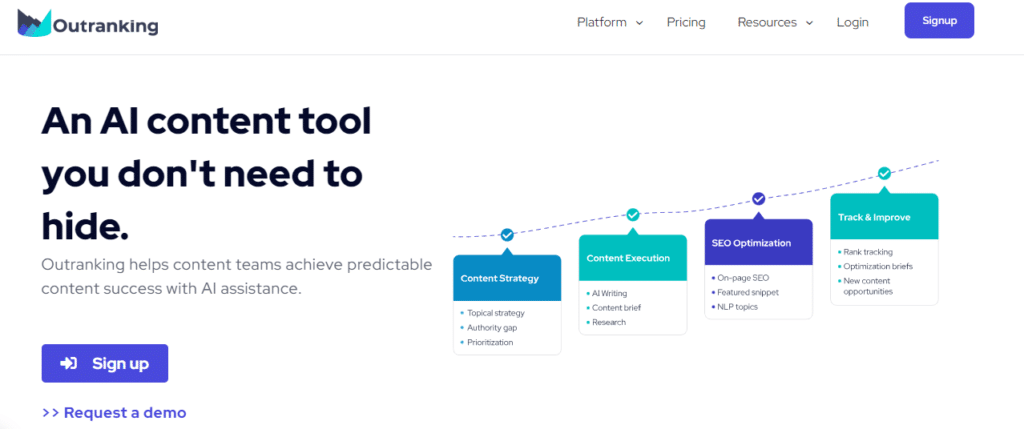 Outranking

Platform Pricing Resources Login Signup

An AI content tool you don't need to hide.

Outranking helps content teams achieve predictable content success with AI assistance.

Sign up

>> Request a demo

Content Strategy
Topical strategy
Authority gap
Prioritization

Content Execution
AI Writing
Content brief
Research

SEO Optimization
On-page SEO
Featured snippet
NLP topics

Track & Improve
Rank tracking
Optimization briefs
New content opportunities